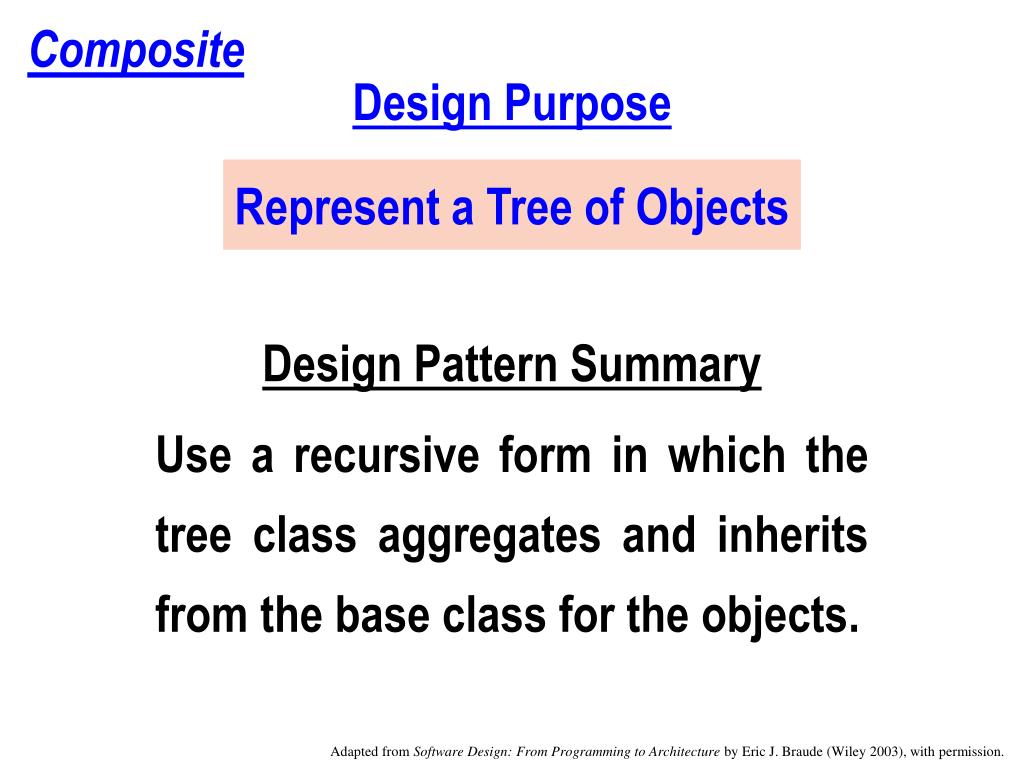 Composite

Design Purpose

Represent a Tree of Objects

Design Pattern Summary

Use a recursive form in which the tree class aggregates and inherits from the base class for the objects.

Adapted from Software Design: From Programming to Architecture by Eric J. Braude (Wiley 2003), with permission.